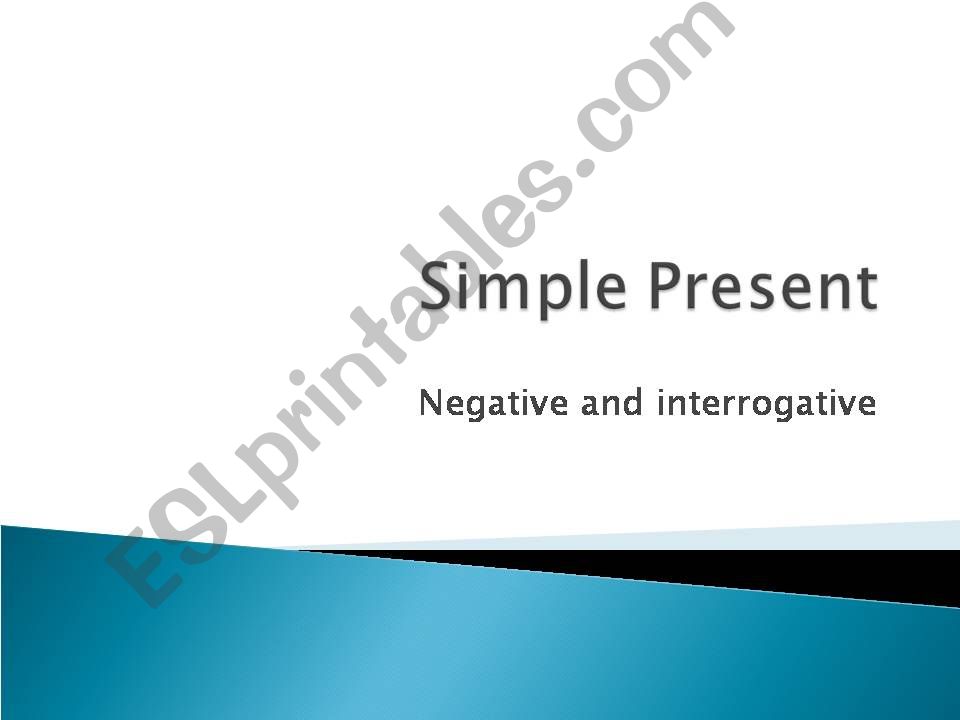 ESLprintables.com

Simple Present

Negative and interrogative